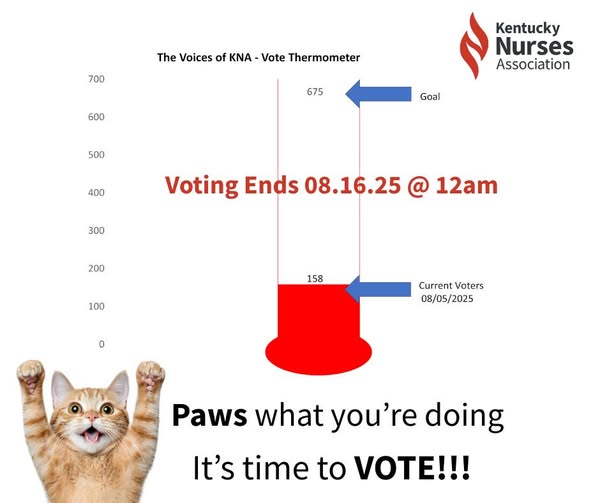 Kentucky Nurses Association

The Voices of KNA - Vote Thermometer

700
600
500
400
300
200
100
0

675

Goal

Voting Ends 08.16.25 @ 12am

158

Current Voters 08/05/2025

Paws what you're doing

It's time to VOTE!!!